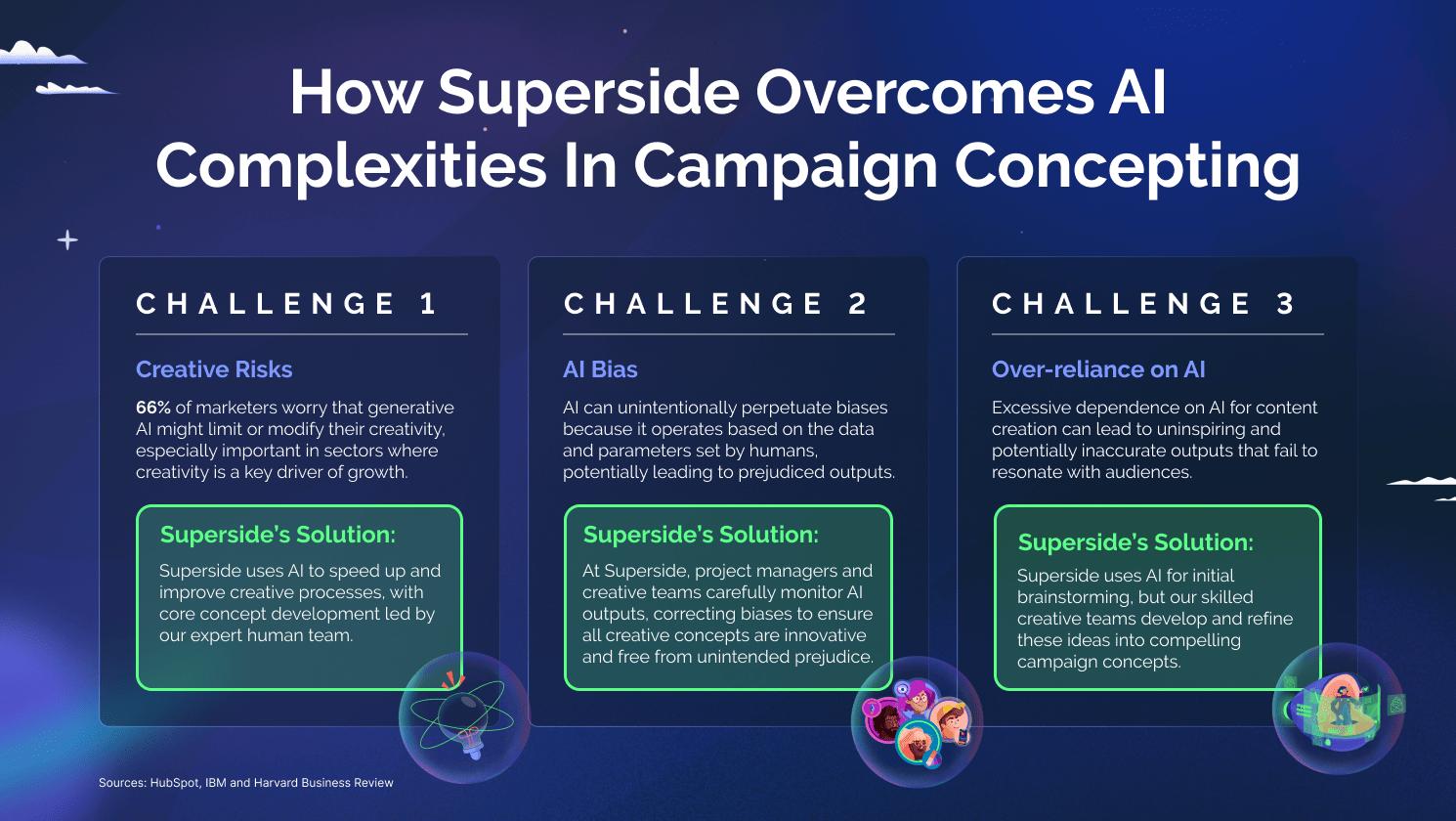 How Superside Overcomes AI Complexities In Campaign Concepting

CHALLENGE 1

Creative Risks

66% of marketers worry that generative AI might limit or modify their creativity, especially important in sectors where creativity is a key driver of growth.

Superside's Solution:

Superside uses AI to speed up and improve creative processes, with core concept development led by our expert human team.

CHALLENGE 2

AI Bias

AI can unintentionally perpetuate biases because it operates based on the data and parameters set by humans, potentially leading to prejudiced outputs.

Superside's Solution:

At Superside, project managers and creative teams carefully monitor AI outputs, correcting biases to ensure all creative concepts are innovative and free from unintended prejudice.

CHALLENGE 3

Over-reliance on AI

Excessive dependence on AI for content creation can lead to uninspiring and potentially inaccurate outputs that fail to resonate with audiences.

Superside's Solution:

Superside uses AI for initial brainstorming, but our skilled creative teams develop and refine these ideas into compelling campaign concepts.

Sources: HubSpot, IBM and Harvard Business Review